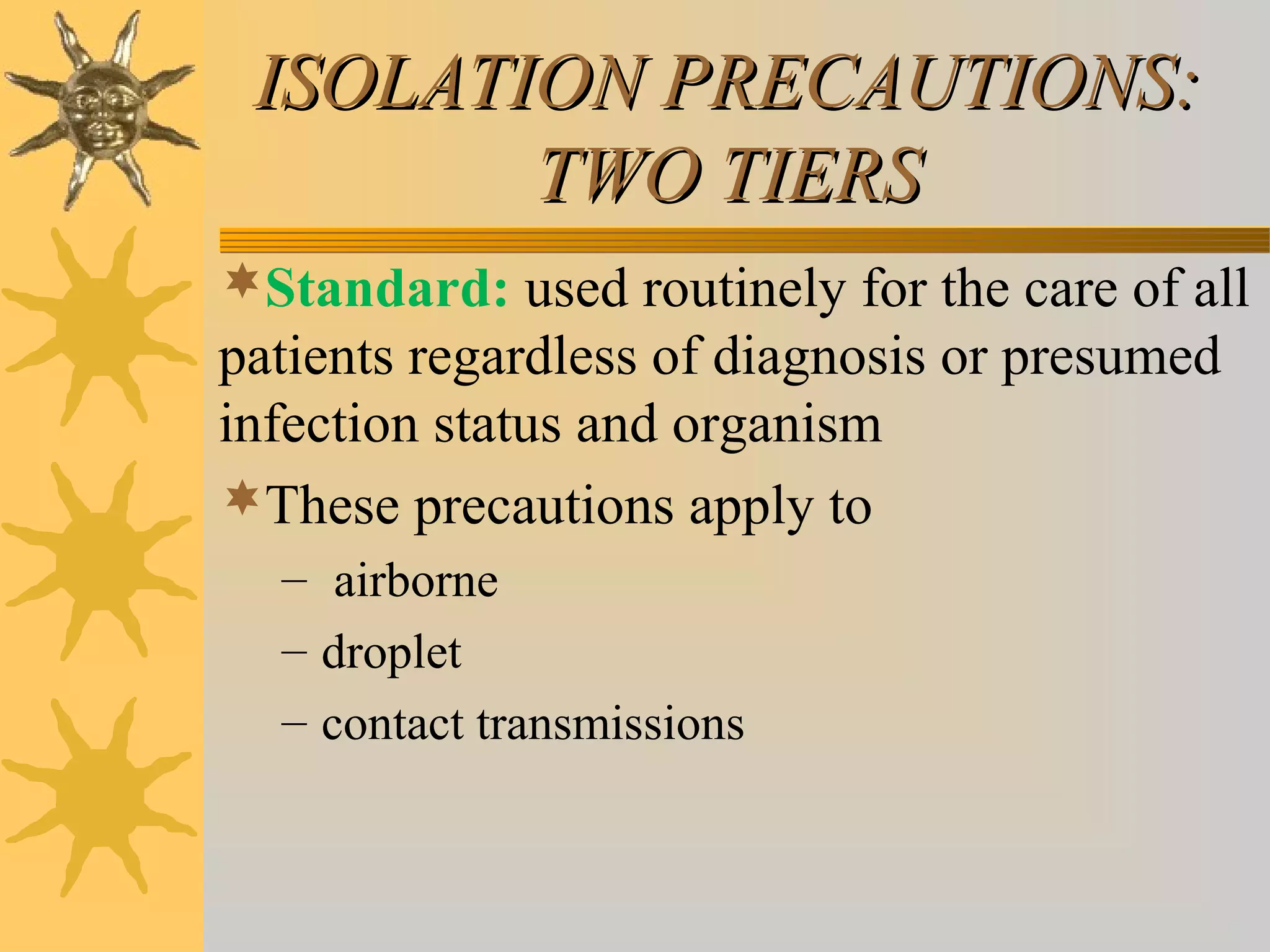 ISOLATION PRECAUTIONS: TWO TIERS

Standard: used routinely for the care of all patients regardless of diagnosis or presumed infection status and organism

These precautions apply to

– airborne

– droplet

– contact transmissions